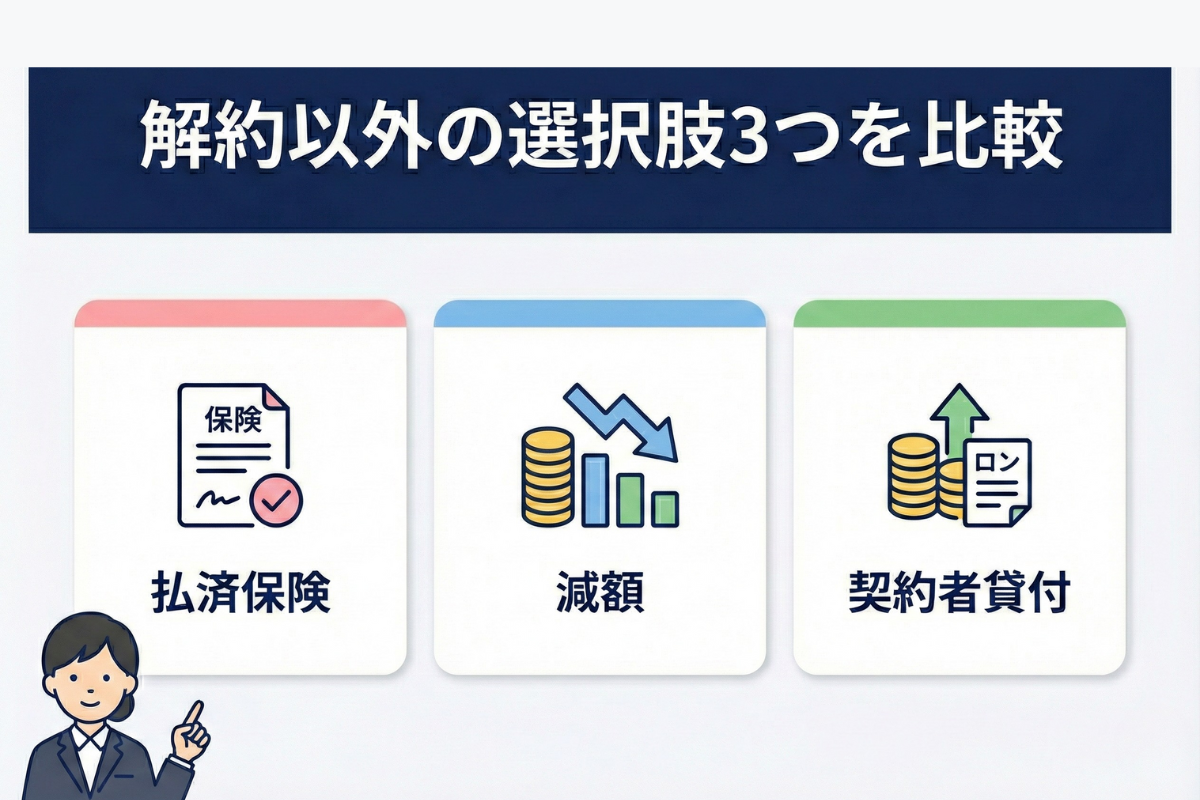 解約以外の選択肢3つを比較

保険

払済保険

減額

ロン

契約者貸付